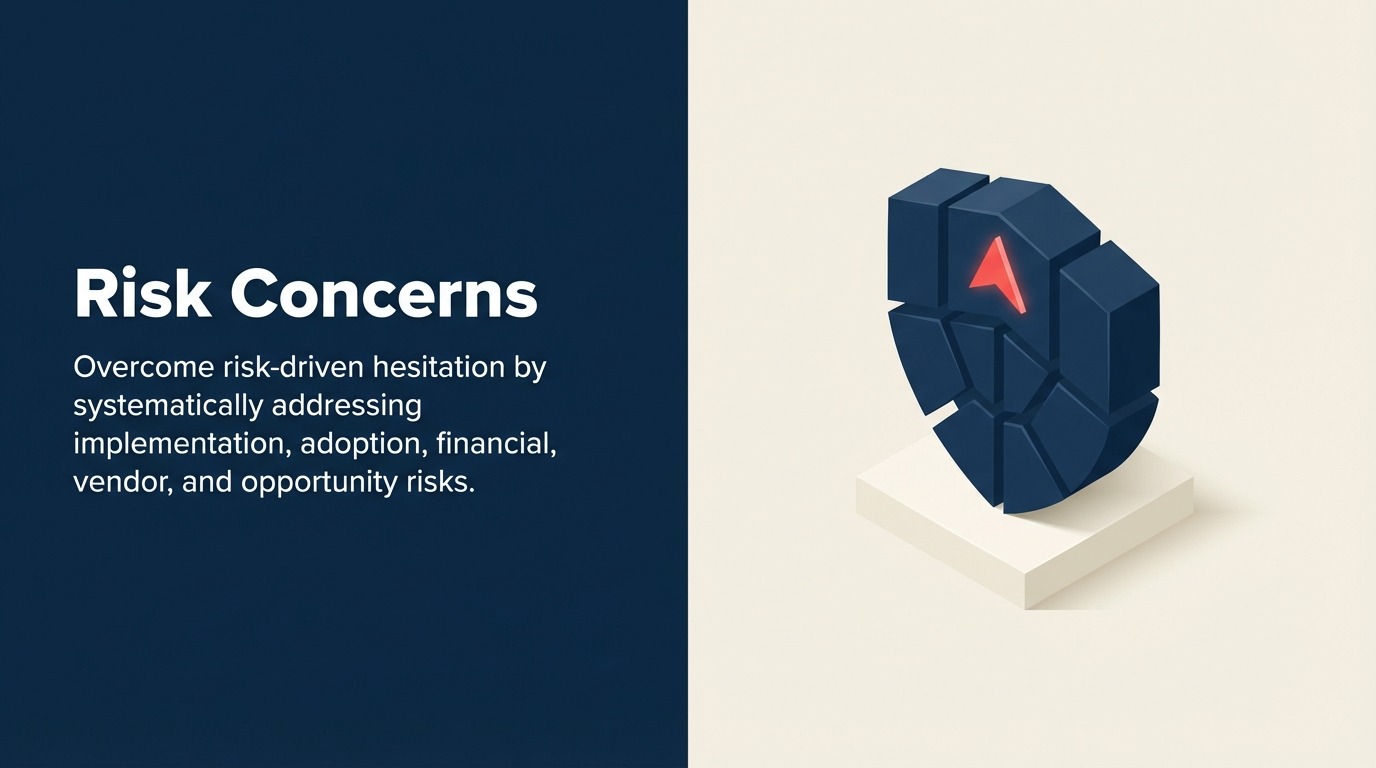 Risk Concerns

Overcome risk-driven hesitation by systematically addressing implementation, adoption, financial, vendor, and opportunity risks.